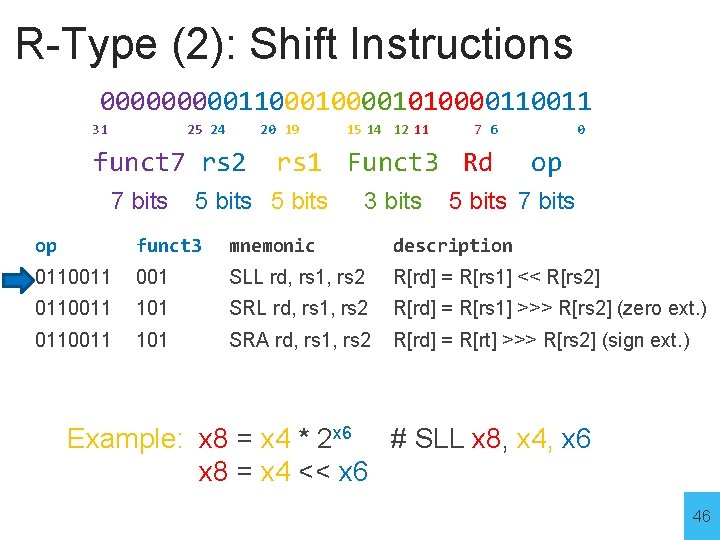 R-Type (2): Shift Instructions

00000000011000100001010000110011

31 25 24 20 19 15 14 12 11 7 6 0

funct7 rs2 rs1 Funct3 Rd op

7 bits 5 bits 5 bits 3 bits 5 bits 7 bits

| op | funct3 | mnemonic | description |
|---|---|---|---|
| 0110011 | 001 | SLL rd, rs1, rs2 | R[rd] = R[rs1] << R[rs2] |
| 0110011 | 101 | SRL rd, rs1, rs2 | R[rd] = R[rs1] >>> R[rs2] (zero ext.) |
| 0110011 | 101 | SRA rd, rs1, rs2 | R[rd] = R[rt] >>> R[rs2] (sign ext.) |

Example: x8 = x4 * $2^{x6}$ # SLL x8, x4, x6
x8 = x4 << x6

46